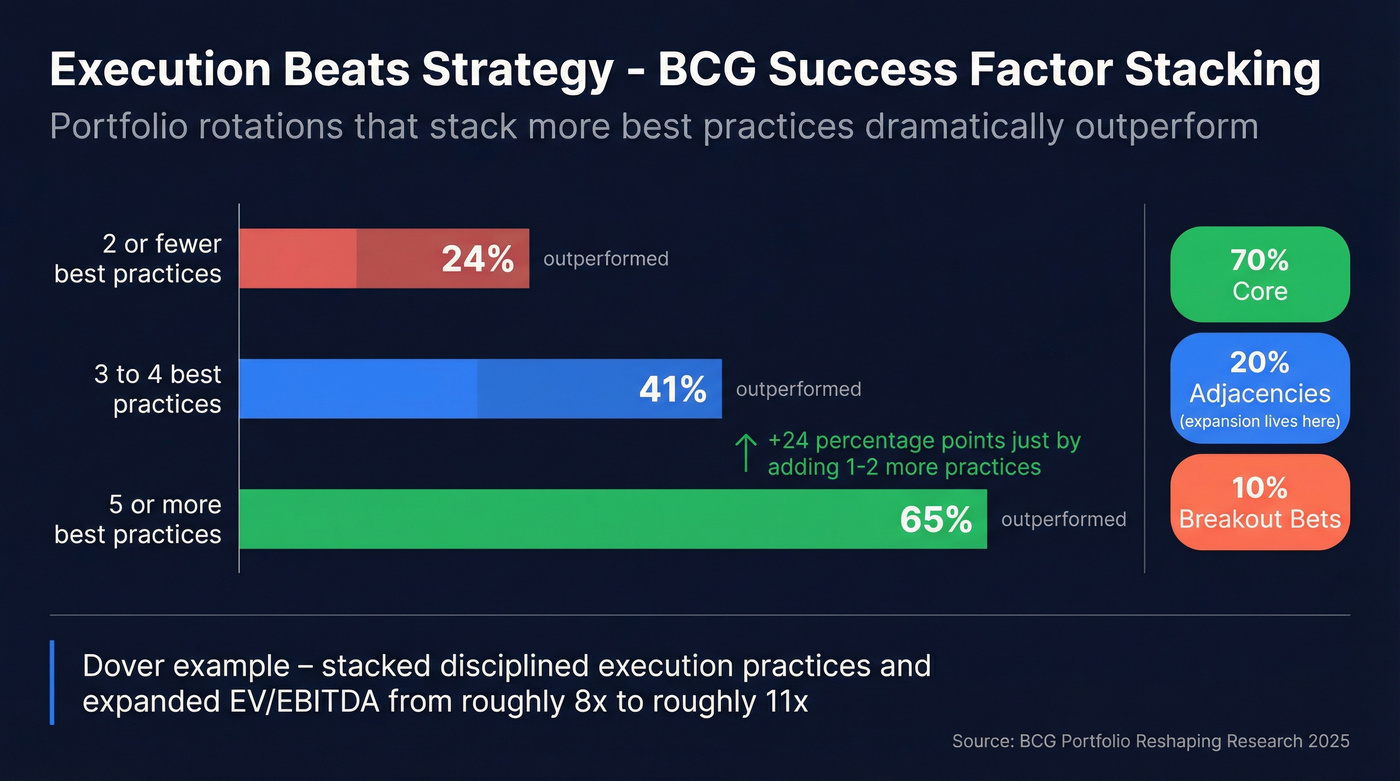 Execution Beats Strategy - BCG Success Factor Stacking

Portfolio rotations that stack more best practices dramatically outperform

2 or fewer best practices
24%
outperformed

3 to 4 best practices
41%
outperformed

↑ +24 percentage points just by adding 1-2 more practices

5 or more best practices
65%
outperformed

70%
Core

20%
Adjacencies
(expansion lives here)

10%
Breakout Bets

Dover example – stacked disciplined execution practices and expanded EV/EBITDA from roughly 8x to roughly 11x

Source: BCG Portfolio Reshaping Research 2025